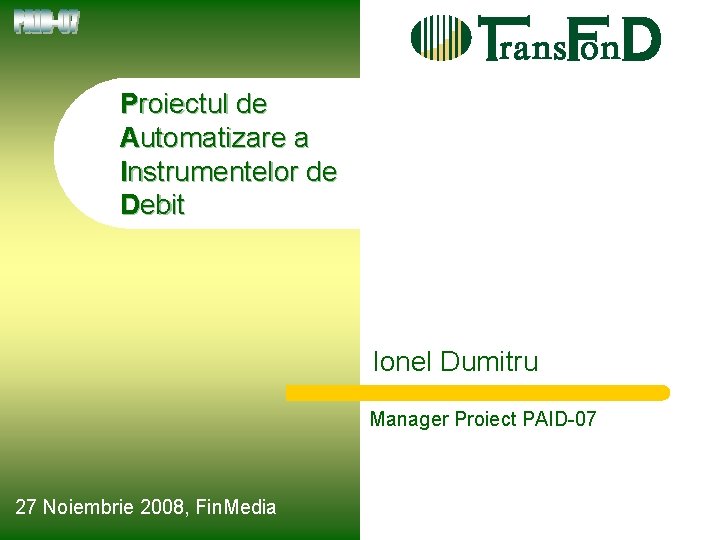 PAID-07

TransFonD

Proiectul de Automatizare a Instrumentelor de Debit

Ionel Dumitru

Manager Proiect PAID-07

27 Noiembrie 2008, FinMedia